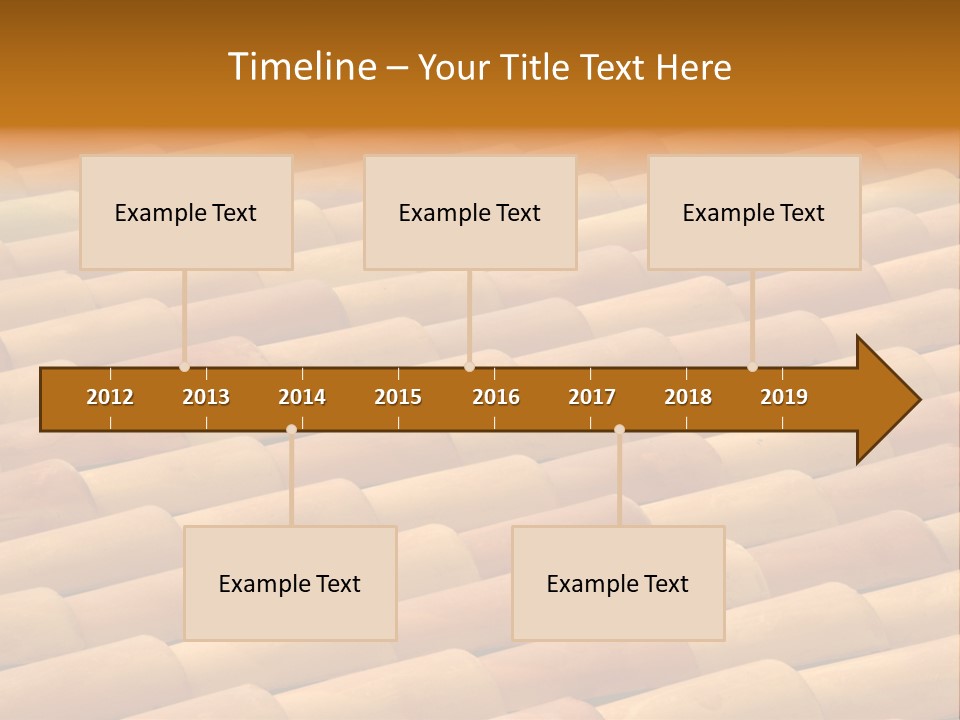 Timeline – Your Title Text Here

Example Text

Example Text

Example Text

2012 2013 2014 2015 2016 2017 2018 2019

Example Text

Example Text